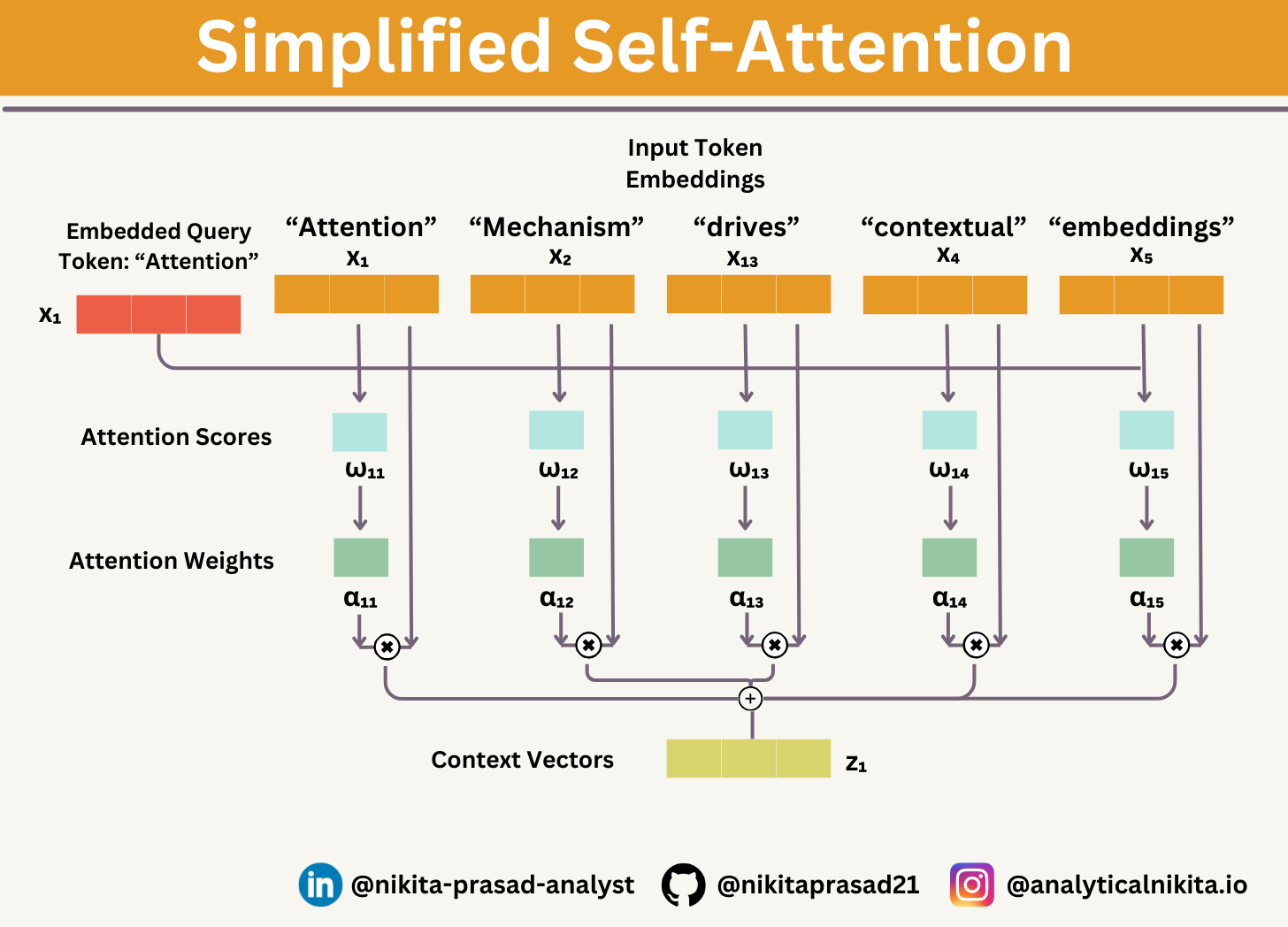 Simplified Self-Attention

Input Token Embeddings

Embedded Query Token: “Attention”

$x_1$

“Attention” $x_1$

“Mechanism” $x_2$

“drives” $x_{13}$

“contextual” $x_4$

“embeddings” $x_5$

Attention Scores

$\omega_{11}$ $\omega_{12}$ $\omega_{13}$ $\omega_{14}$ $\omega_{15}$

Attention Weights

$\alpha_{11}$ $\alpha_{12}$ $\alpha_{13}$ $\alpha_{14}$ $\alpha_{15}$

Context Vectors

$z_1$

@nikita-prasad-analyst @nikitaprasad21 @analyticalnikita.io